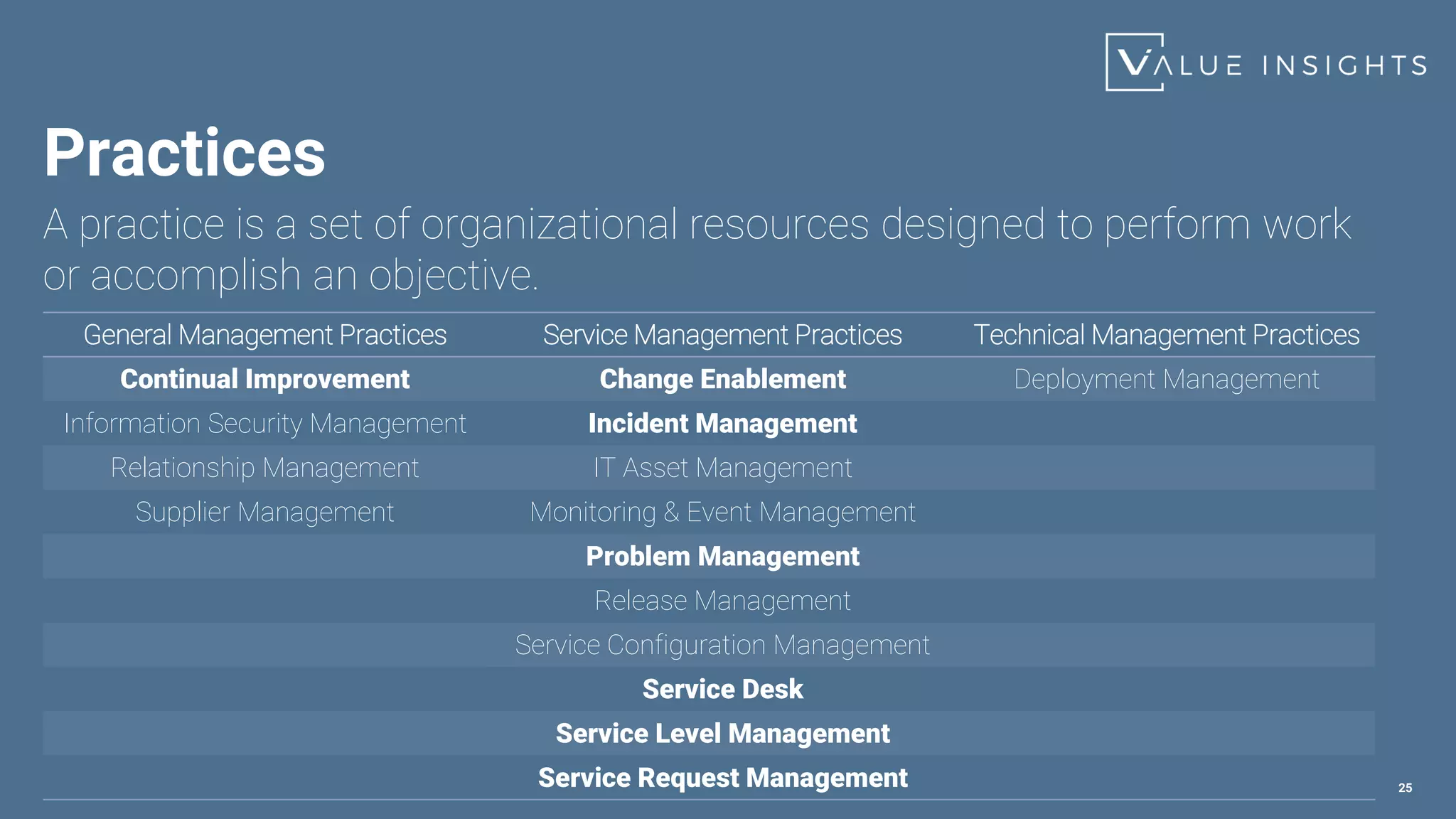 VALUE INSIGHTS

Practices

A practice is a set of organizational resources designed to perform work or accomplish an objective.

| General Management Practices | Service Management Practices | Technical Management Practices |
|---|---|---|
| Continual Improvement | Change Enablement | Deployment Management |
| Information Security Management | Incident Management | |
| Relationship Management | IT Asset Management | |
| Supplier Management | Monitoring & Event Management | |
| | Problem Management | |
| | Release Management | |
| | Service Configuration Management | |
| | Service Desk | |
| | Service Level Management | |
| | Service Request Management | |

25